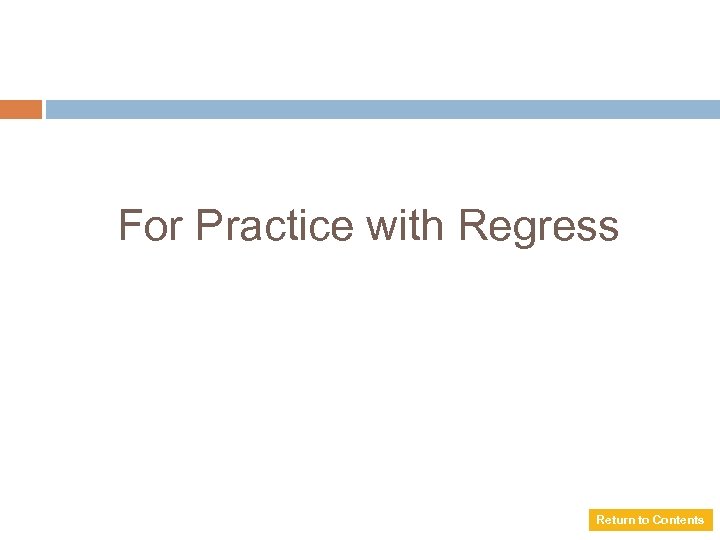 For Practice with Regress

Return to Contents